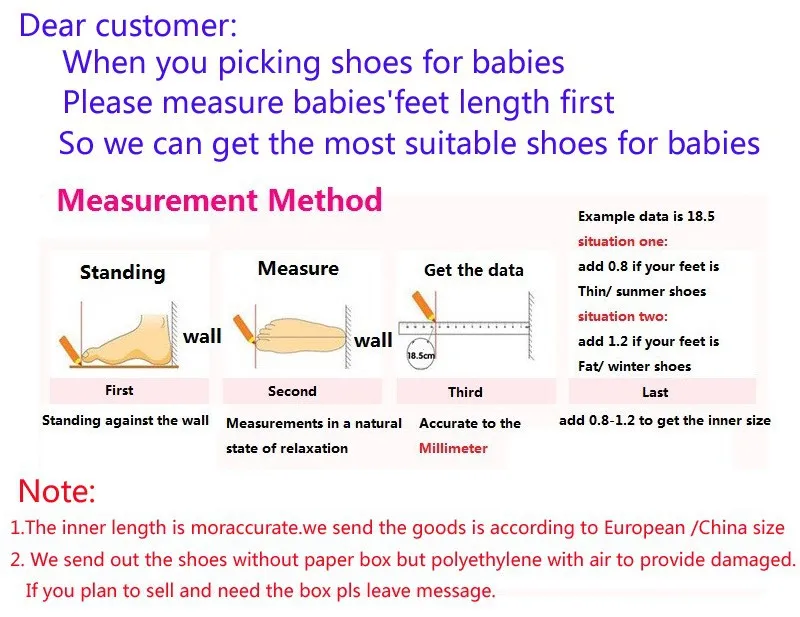 Dear customer:
When you picking shoes for babies
Please measure babies'feet length first
So we can get the most suitable shoes for babies

Measurement Method

Standing
wall
First
Standing against the wall

Measure
wall
Second
Measurements in a natural state of relaxation

Get the data
18.5cm
Third
Accurate to the Millimeter

Example data is 18.5
situation one:
add 0.8 if your feet is Thin/ sunmer shoes
situation two:
add 1.2 if your feet is Fat/ winter shoes
Last
add 0.8-1.2 to get the inner size

Note:
1.The inner length is moraccurate.we send the goods is according to European /China size
2. We send out the shoes without paper box but polyethylene with air to provide damaged. If you plan to sell and need the box pls leave message.